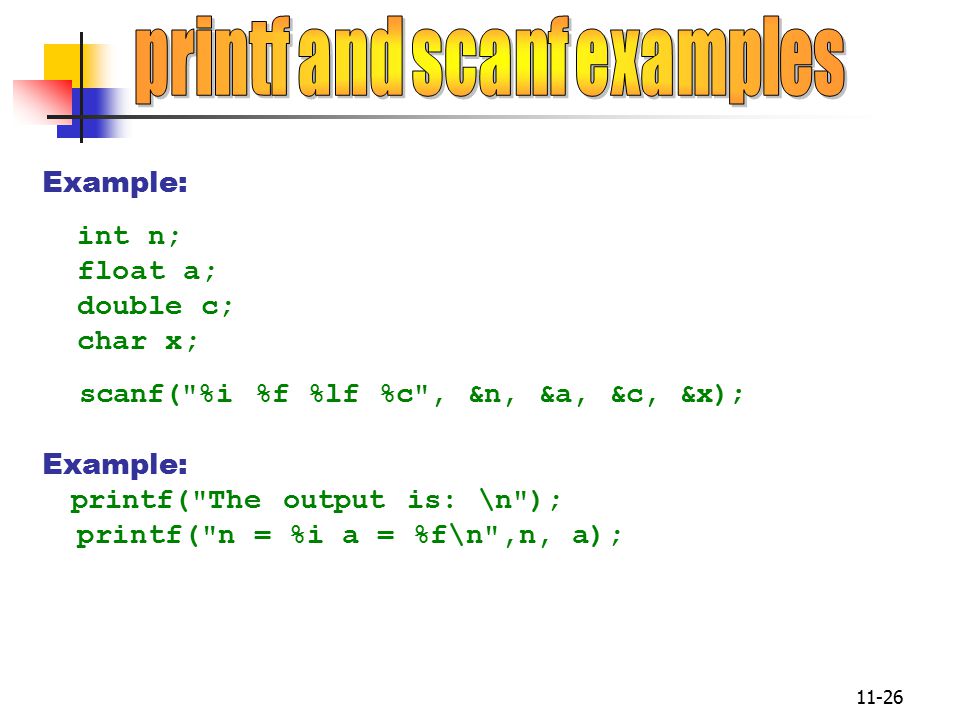 printf and scanf examples

Example:

int n;
float a;
double c;
char x;

scanf("%i %f %lf %c", &n, &a, &c, &x);

Example:

printf("The output is: \n");
printf("n = %i a = %f\n",n, a);

11-26